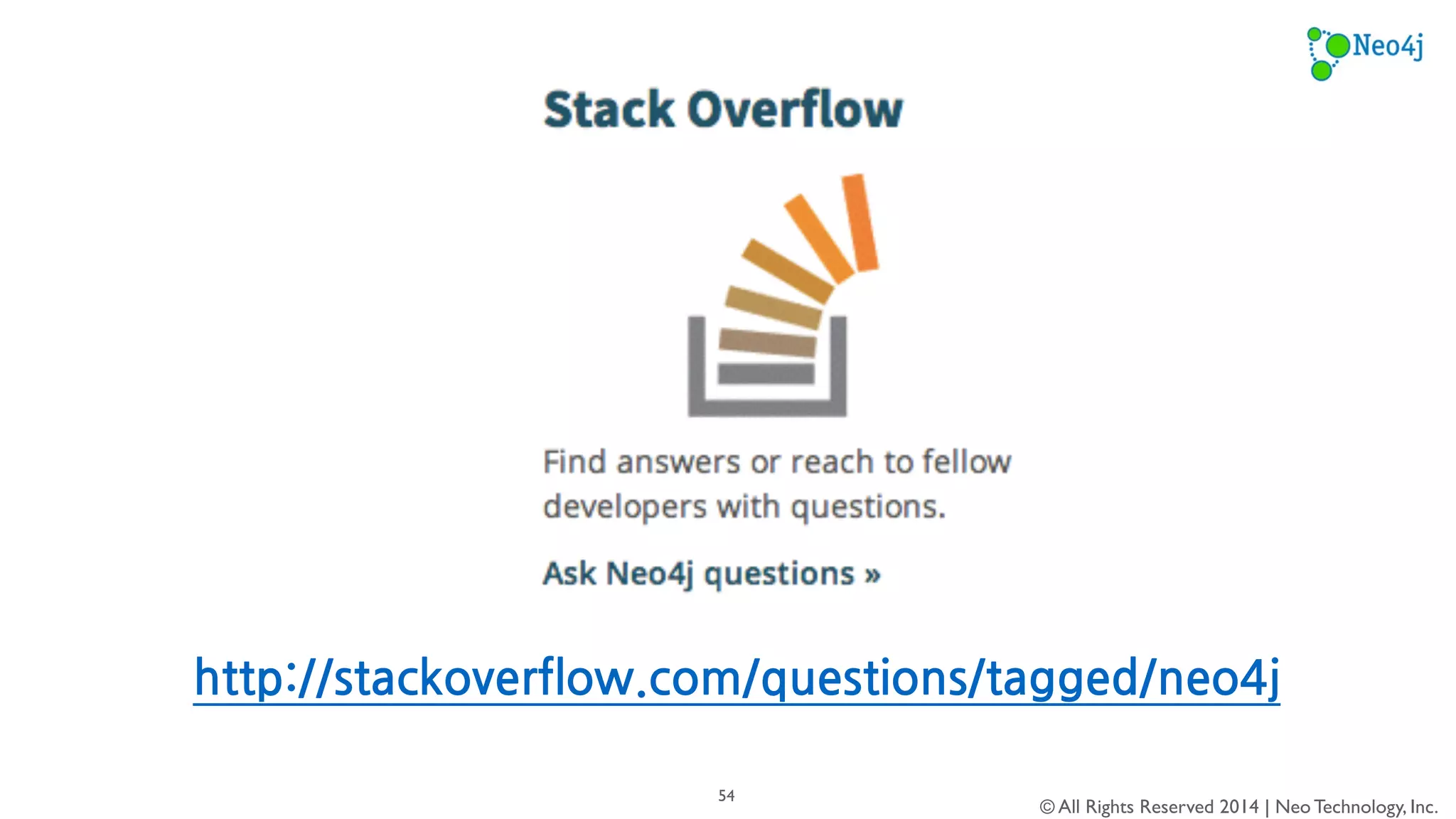 Neo4j

Stack Overflow

Find answers or reach to fellow developers with questions.

Ask Neo4j questions »

http://stackoverflow.com/questions/tagged/neo4j

54

© All Rights Reserved 2014 | Neo Technology, Inc.